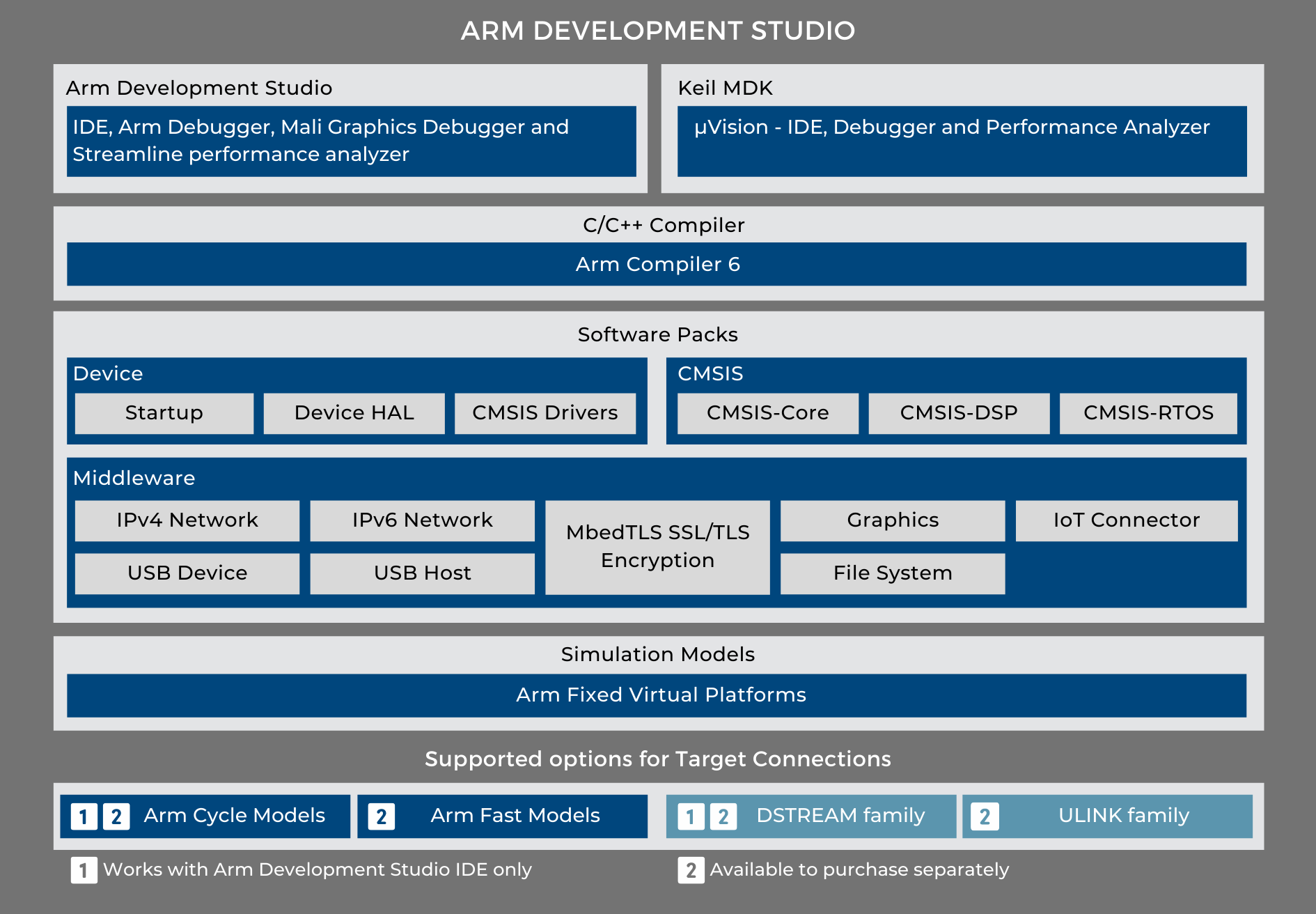 ARM DEVELOPMENT STUDIO

Arm Development Studio

IDE, Arm Debugger, Mali Graphics Debugger and Streamline performance analyzer

Keil MDK

µVision - IDE, Debugger and Performance Analyzer

C/C++ Compiler

Arm Compiler 6

Software Packs

Device

Startup

Device HAL

CMSIS Drivers

CMSIS

CMSIS-Core

CMSIS-DSP

CMSIS-RTOS

Middleware

IPv4 Network

IPv6 Network

MbedTLS SSL/TLS Encryption

Graphics

IoT Connector

USB Device

USB Host

File System

Simulation Models

Arm Fixed Virtual Platforms

Supported options for Target Connections

1 2 Arm Cycle Models

2 Arm Fast Models

1 2 DSTREAM family

2 ULINK family

1 Works with Arm Development Studio IDE only

2 Available to purchase separately